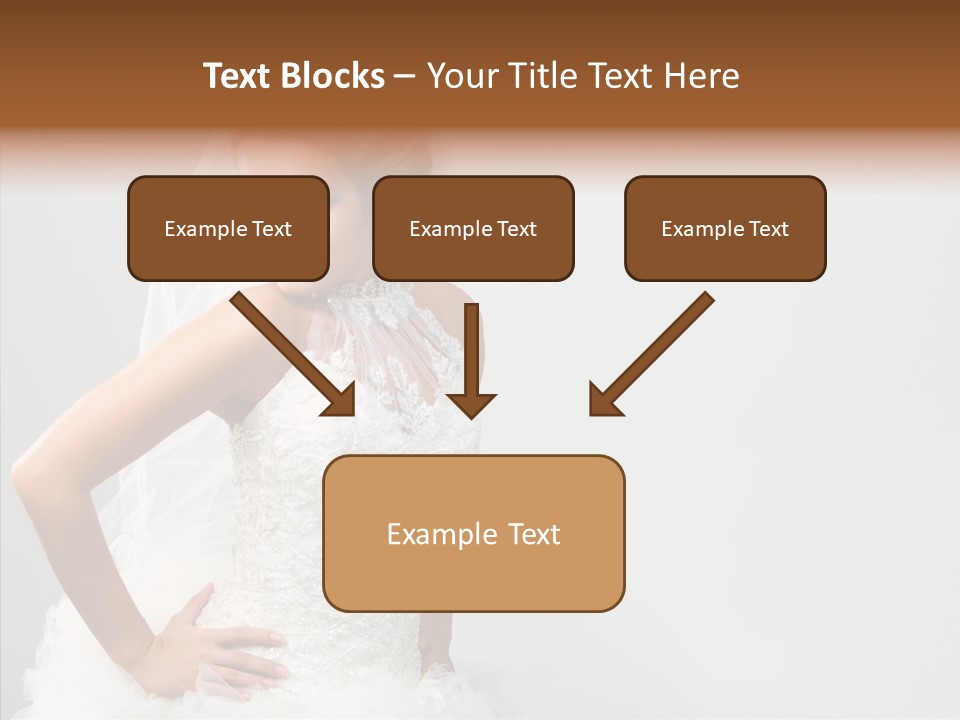 Text Blocks – Your Title Text Here

Example Text

Example Text

Example Text

Example Text